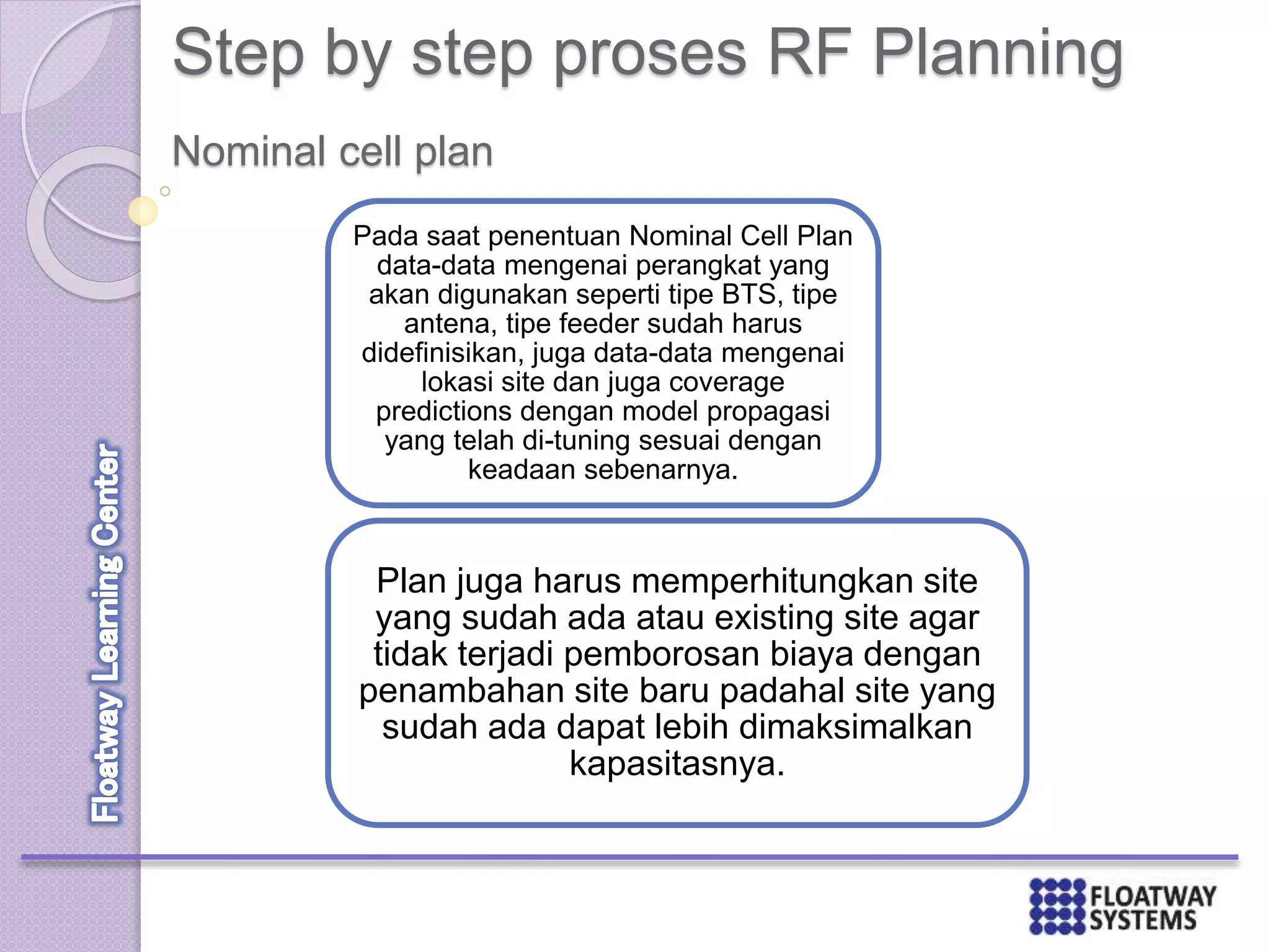 Step by step proses RF Planning

Nominal cell plan

Pada saat penentuan Nominal Cell Plan data-data mengenai perangkat yang akan digunakan seperti tipe BTS, tipe antena, tipe feeder sudah harus didefinisikan, juga data-data mengenai lokasi site dan juga coverage predictions dengan model propagasi yang telah di-tuning sesuai dengan keadaan sebenarnya.

Plan juga harus memperhitungkan site yang sudah ada atau existing site agar tidak terjadi pemborosan biaya dengan penambahan site baru padahal site yang sudah ada dapat lebih dimaksimalkan kapasitasnya.

Floatway Learning Center

FLOATWAY SYSTEMS